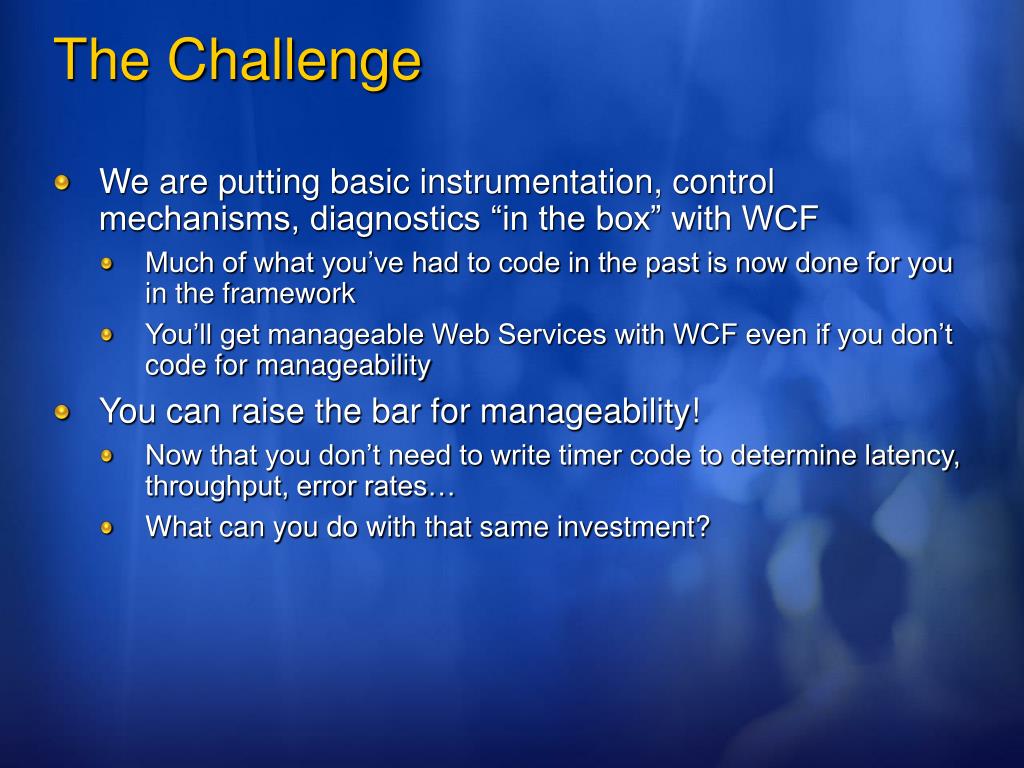 The Challenge

We are putting basic instrumentation, control mechanisms, diagnostics “in the box” with WCF

Much of what you’ve had to code in the past is now done for you in the framework

You’ll get manageable Web Services with WCF even if you don’t code for manageability

You can raise the bar for manageability!

Now that you don’t need to write timer code to determine latency, throughput, error rates…

What can you do with that same investment?